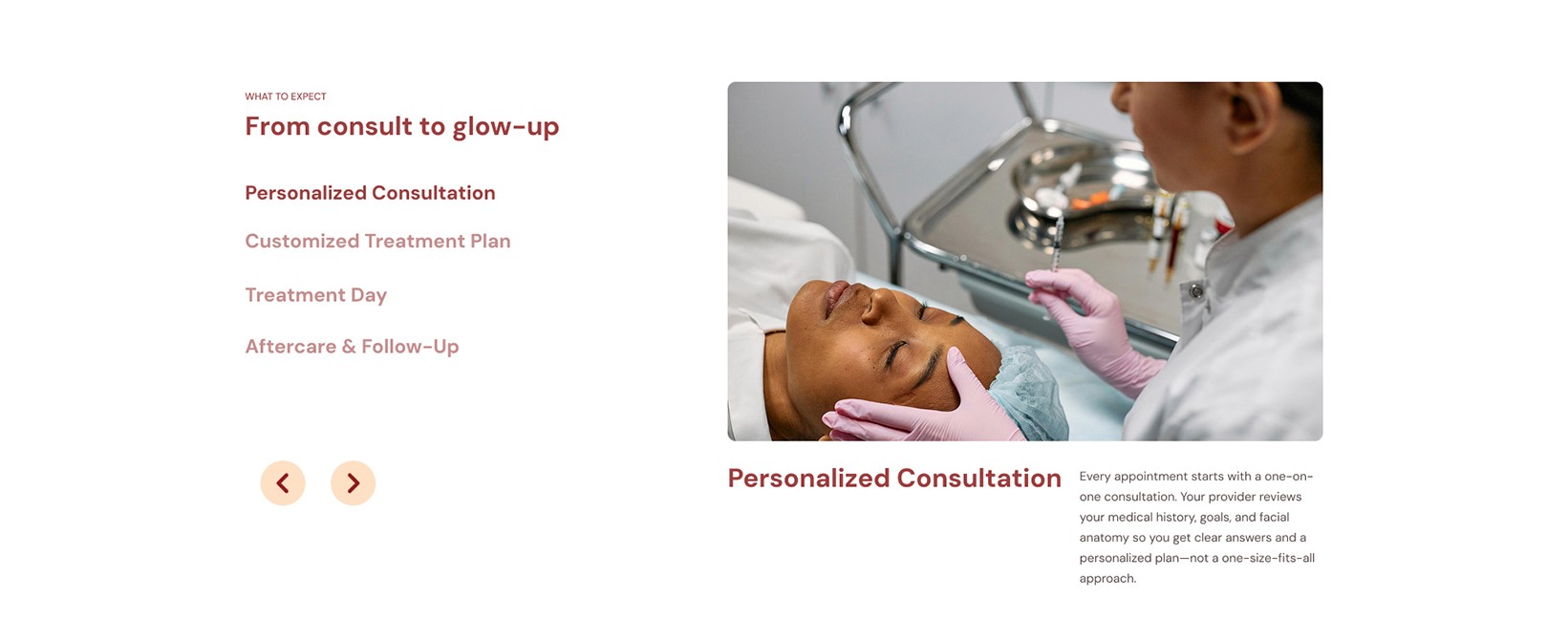 WHAT TO EXPECT

From consult to glow-up

Personalized Consultation

Customized Treatment Plan

Treatment Day

Aftercare & Follow-Up

Personalized Consultation

Every appointment starts with a one-on-one consultation. Your provider reviews your medical history, goals, and facial anatomy so you get clear answers and a personalized plan—not a one-size-fits-all approach.